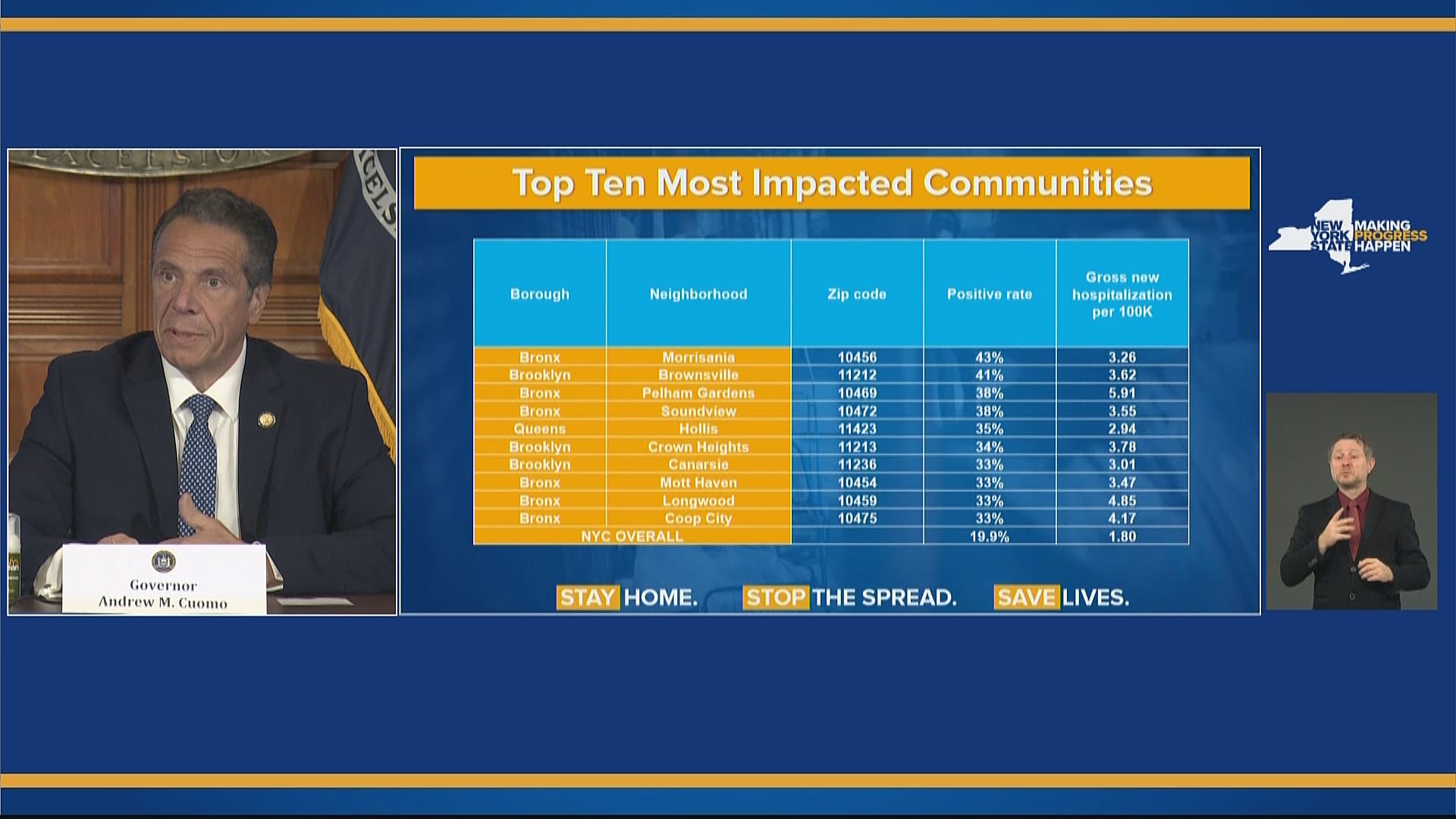 Governor
Andrew M. Cuomo

Top Ten Most Impacted Communities

| Borough | Neighborhood | Zip code | Positive rate | Gross new hospitalization per 100K |
|---|---|---|---|---|
| Bronx | Morrisania | 10456 | 43% | 3.26 |
| Brooklyn | Brownsville | 11212 | 41% | 3.62 |
| Bronx | Pelham Gardens | 10469 | 38% | 5.91 |
| Bronx | Soundview | 10472 | 38% | 3.55 |
| Queens | Hollis | 11423 | 35% | 2.94 |
| Brooklyn | Crown Heights | 11213 | 34% | 3.78 |
| Brooklyn | Canarsie | 11236 | 33% | 3.01 |
| Bronx | Mott Haven | 10454 | 33% | 3.47 |
| Bronx | Longwood | 10459 | 33% | 4.85 |
| Bronx | Coop City | 10475 | 33% | 4.17 |
| NYC OVERALL | | | 19.9% | 1.80 |

STAY HOME. STOP THE SPREAD. SAVE LIVES.

NEW YORK STATE MAKING PROGRESS HAPPEN